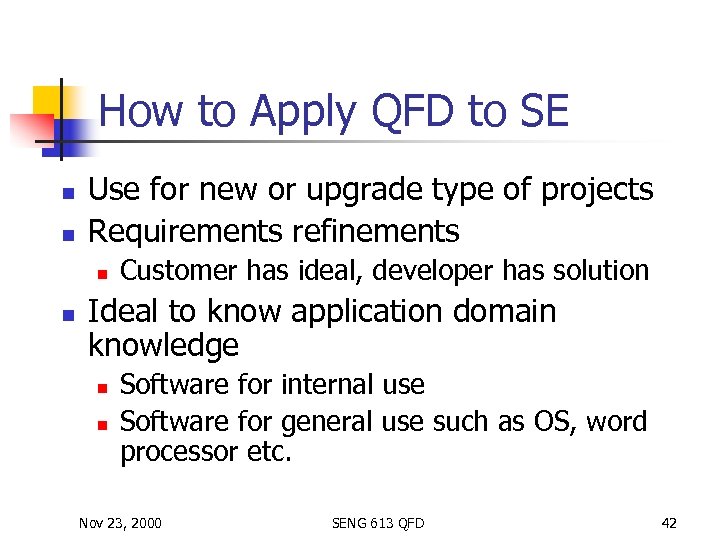 How to Apply QFD to SE

- Use for new or upgrade type of projects
- Requirements refinements
  - Customer has ideal, developer has solution
- Ideal to know application domain knowledge
  - Software for internal use
  - Software for general use such as OS, word processor etc.

Nov 23, 2000 SENG 613 QFD 42